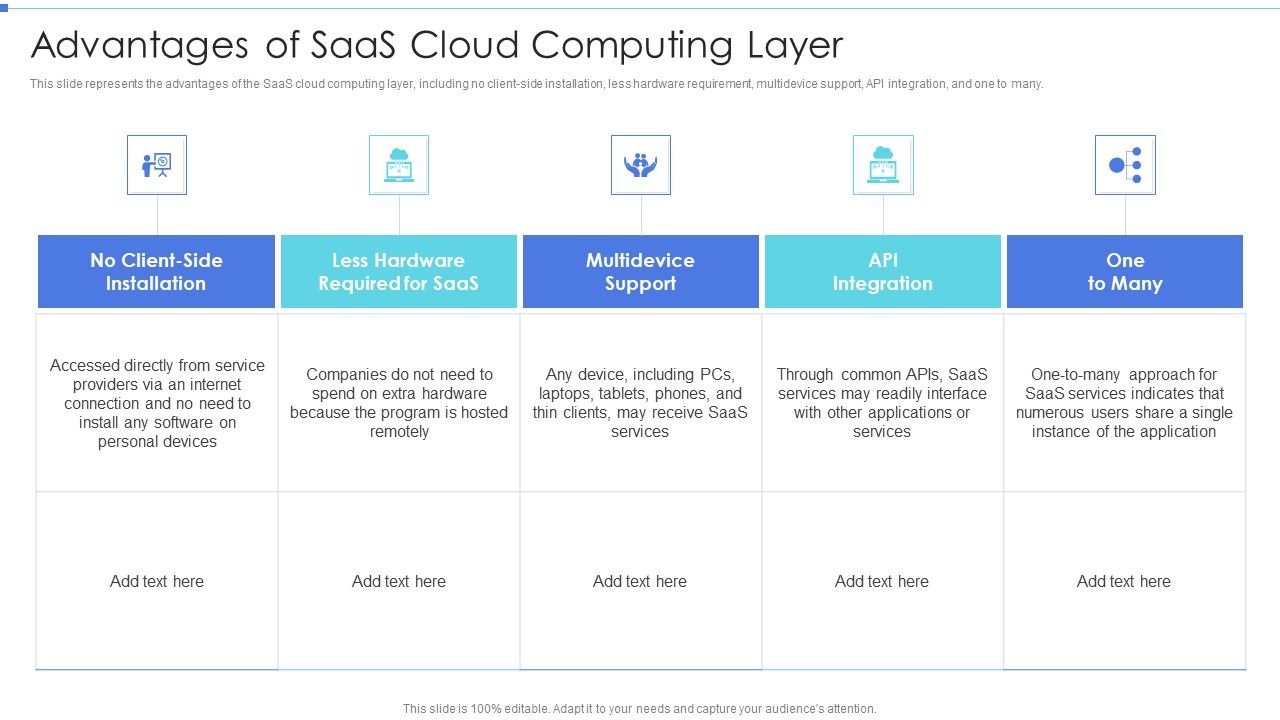 Advantages of SaaS Cloud Computing Layer

This slide represents the advantages of the SaaS cloud computing layer, including no client-side installation, less hardware requirement, multidevice support, API integration, and one to many.

| No Client-Side Installation | Less Hardware Required for SaaS | Multidevice Support | API Integration | One to Many |
|---|---|---|---|---|
| Accessed directly from service providers via an internet connection and no need to install any software on personal devices | Companies do not need to spend on extra hardware because the program is hosted remotely | Any device, including PCs, laptops, tablets, phones, and thin clients, may receive SaaS services | Through common APIs, SaaS services may readily interface with other applications or services | One-to-many approach for SaaS services indicates that numerous users share a single instance of the application |
| Add text here | Add text here | Add text here | Add text here | Add text here |

This slide is 100% editable. Adapt it to your needs and capture your audience's attention.